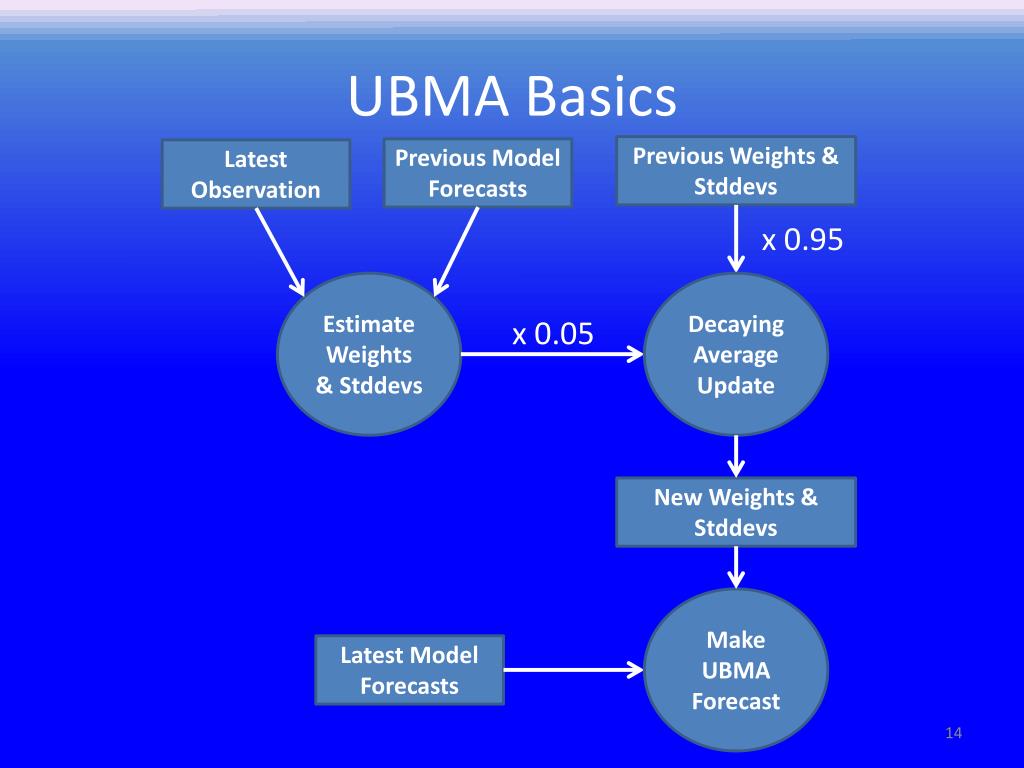 UBMA Basics

Latest Observation

Previous Model Forecasts

Previous Weights & Stddevs

x 0.95

Estimate Weights & Stddevs

x 0.05

Decaying Average Update

New Weights & Stddevs

Latest Model Forecasts

Make UBMA Forecast

14